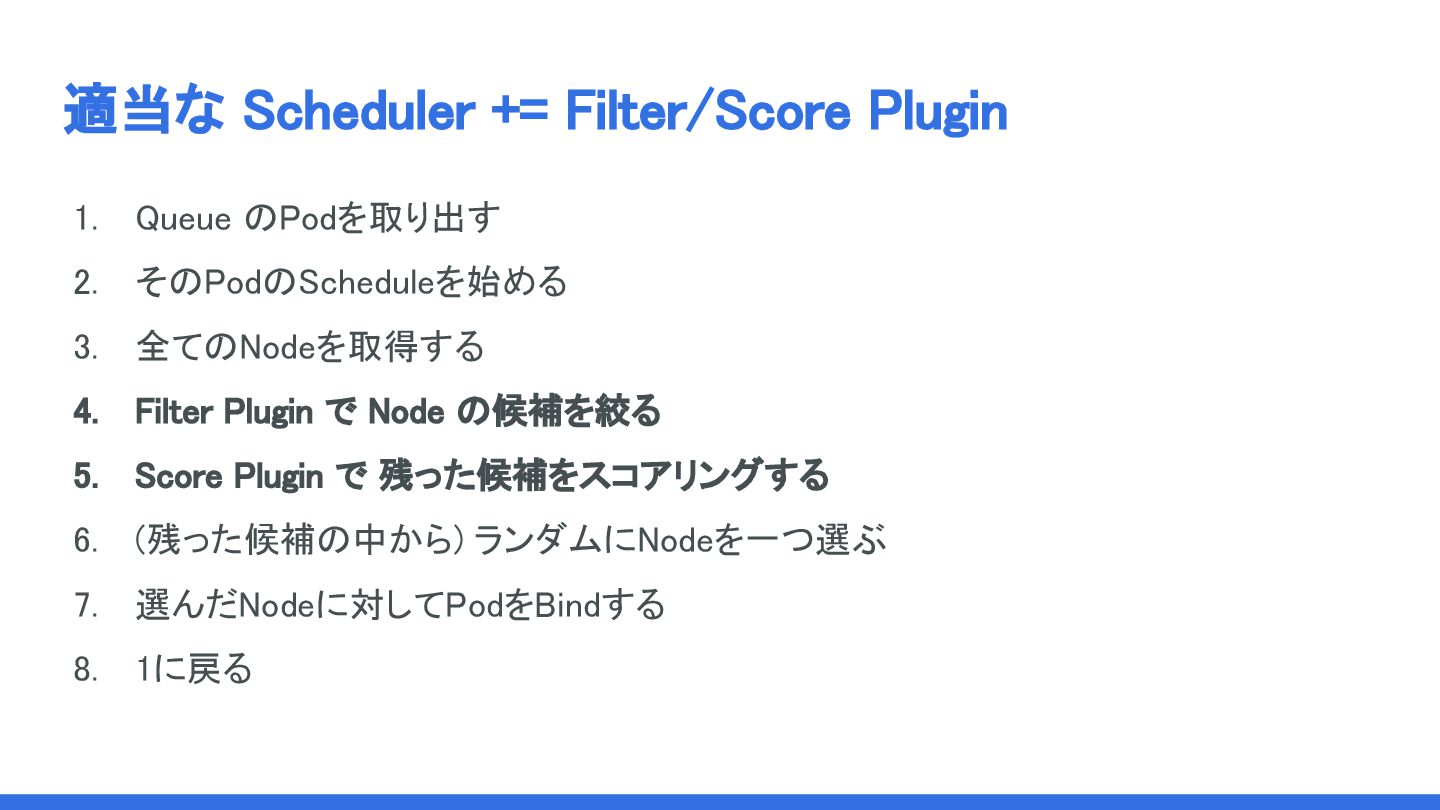 適当な Scheduler += Filter/Score Plugin

1. Queue のPodを取り出す
2. そのPodのScheduleを始める
3. 全てのNodeを取得する
4. Filter Plugin で Node の候補を絞る
5. Score Plugin で 残った候補をスコアリングする
6. (残った候補の中から) ランダムにNodeを一つ選ぶ
7. 選んだNodeに対してPodをBindする
8. 1に戻る